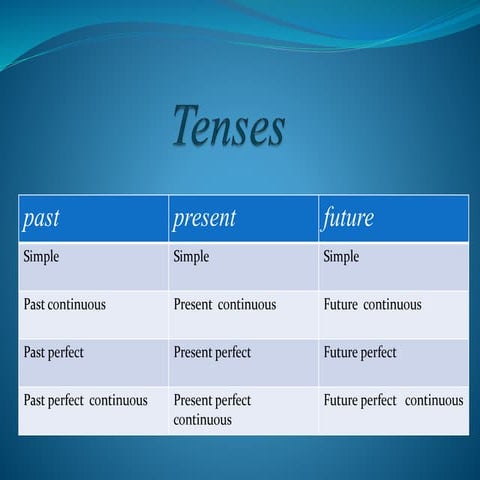 Tenses

| past | present | future |
|---|---|---|
| Simple | Simple | Simple |
| Past continuous | Present continuous | Future continuous |
| Past perfect | Present perfect | Future perfect |
| Past perfect continuous | Present perfect continuous | Future perfect continuous |